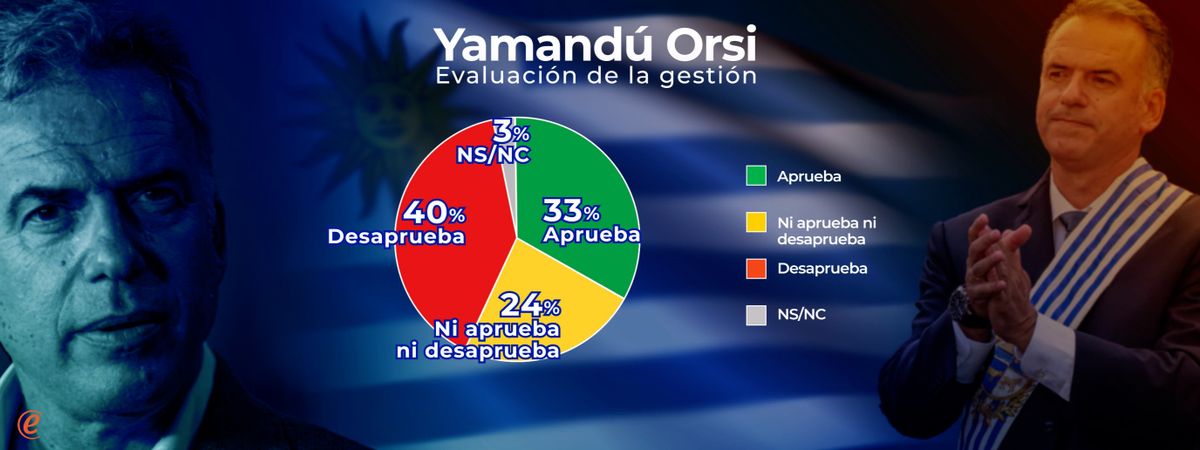 Yamandú Orsi
Evaluación de la gestión

3%
NS/NC

40%
Desaprueba

33%
Aprueba

24%
Ni aprueba ni desaprueba

Aprueba
Ni aprueba ni desaprueba
Desaprueba
NS/NC

e